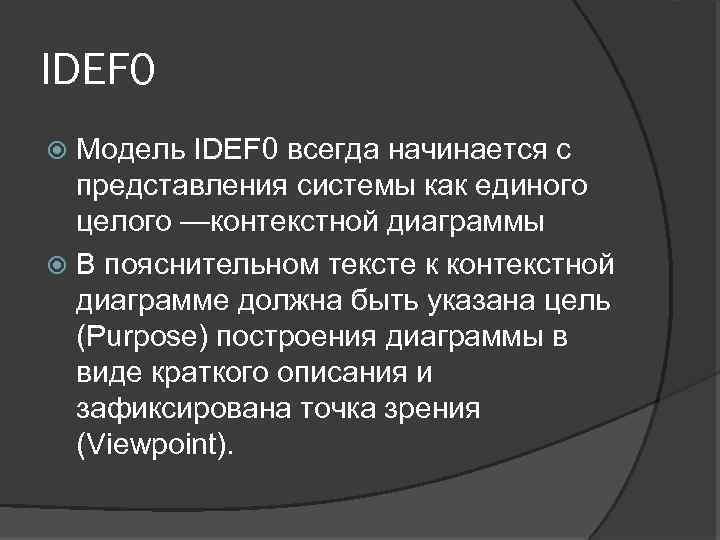 IDEF0

Модель IDEF0 всегда начинается с представления системы как единого целого —контекстной диаграммы

В пояснительном тексте к контекстной диаграмме должна быть указана цель (Purpose) построения диаграммы в виде краткого описания и зафиксирована точка зрения (Viewpoint).